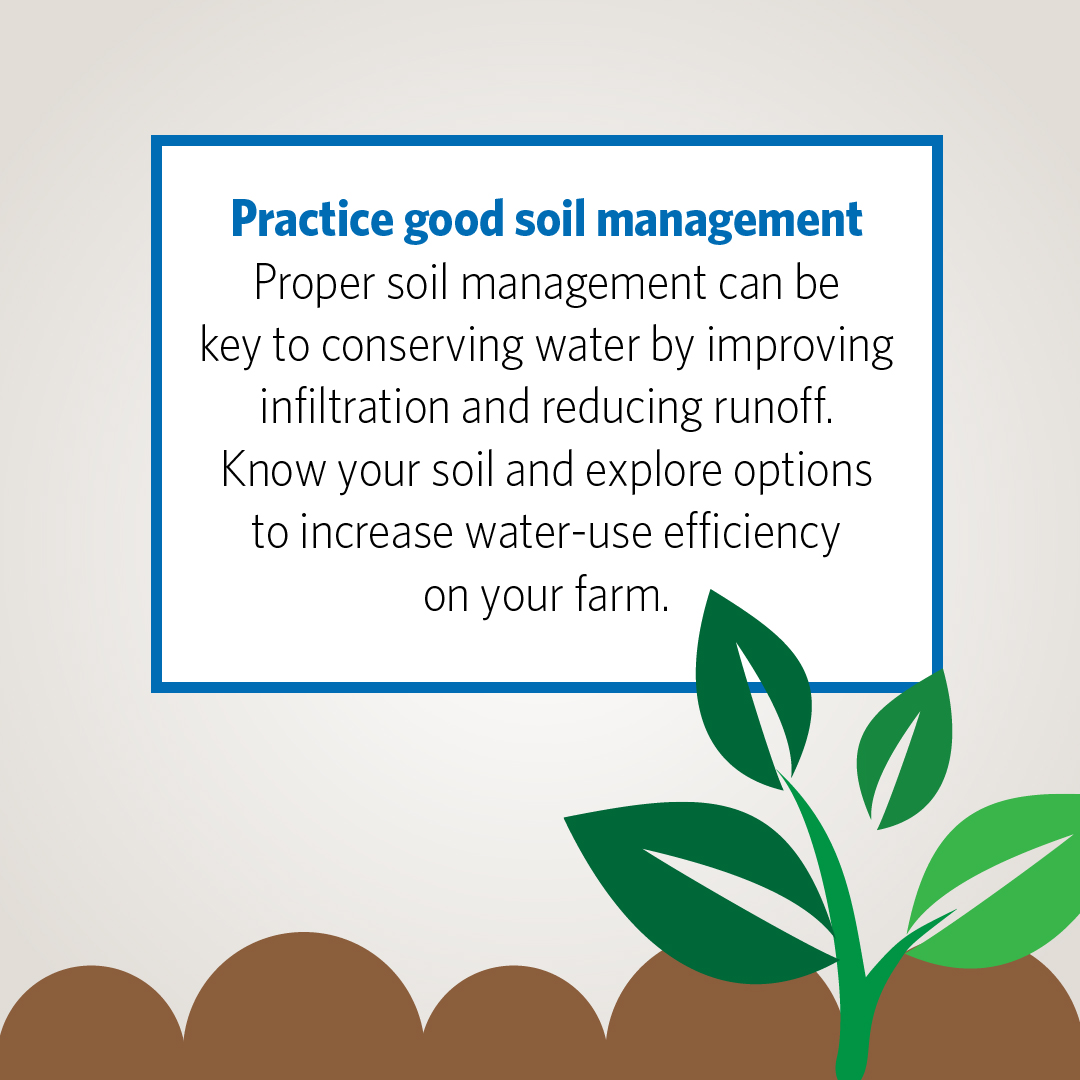 Practice good soil management

Proper soil management can be key to conserving water by improving infiltration and reducing runoff. Know your soil and explore options to increase water-use efficiency on your farm.